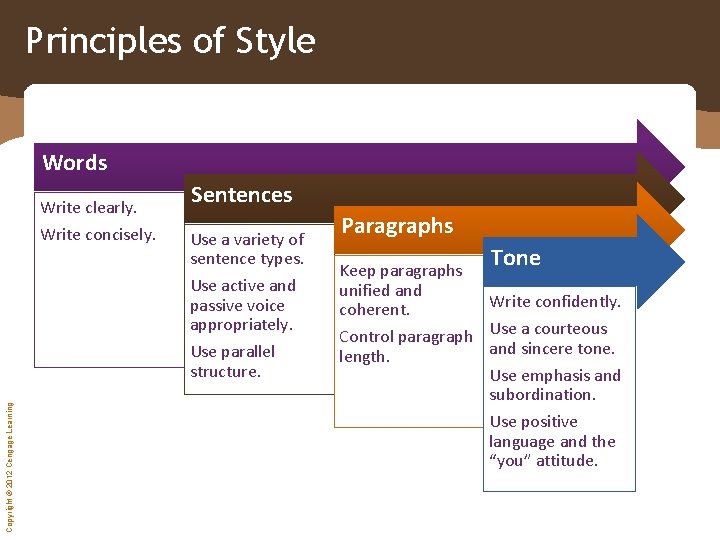 Principles of Style

Words

Write clearly.

Write concisely.

Sentences

Use a variety of sentence types.

Use active and passive voice appropriately.

Use parallel structure.

Paragraphs

Keep paragraphs unified and coherent.

Control paragraph length.

Tone

Write confidently.

Use a courteous and sincere tone.

Use emphasis and subordination.

Use positive language and the "you" attitude.

Copyright © 2012 Cengage Learning